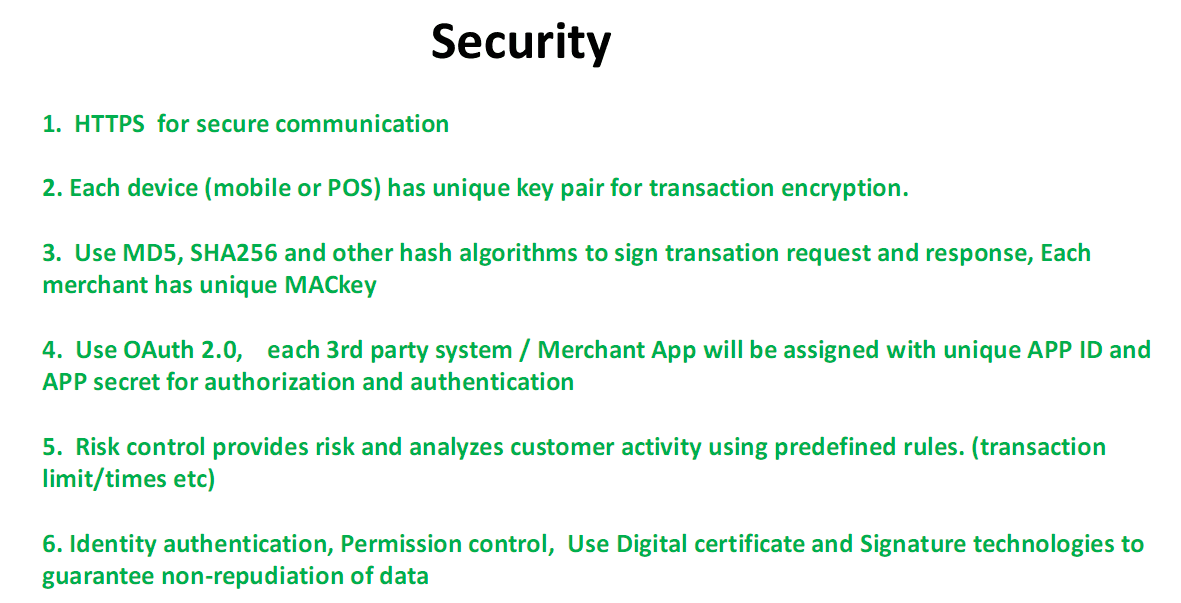 Security

1. HTTPS for secure communication

2. Each device (mobile or POS) has unique key pair for transaction encryption.

3. Use MD5, SHA256 and other hash algorithms to sign transation request and response, Each merchant has unique MACkey

4. Use OAuth 2.0, each 3rd party system / Merchant App will be assigned with unique APP ID and APP secret for authorization and authentication

5. Risk control provides risk and analyzes customer activity using predefined rules. (transaction limit/times etc)

6. Identity authentication, Permission control, Use Digital certificate and Signature technologies to guarantee non-repudiation of data